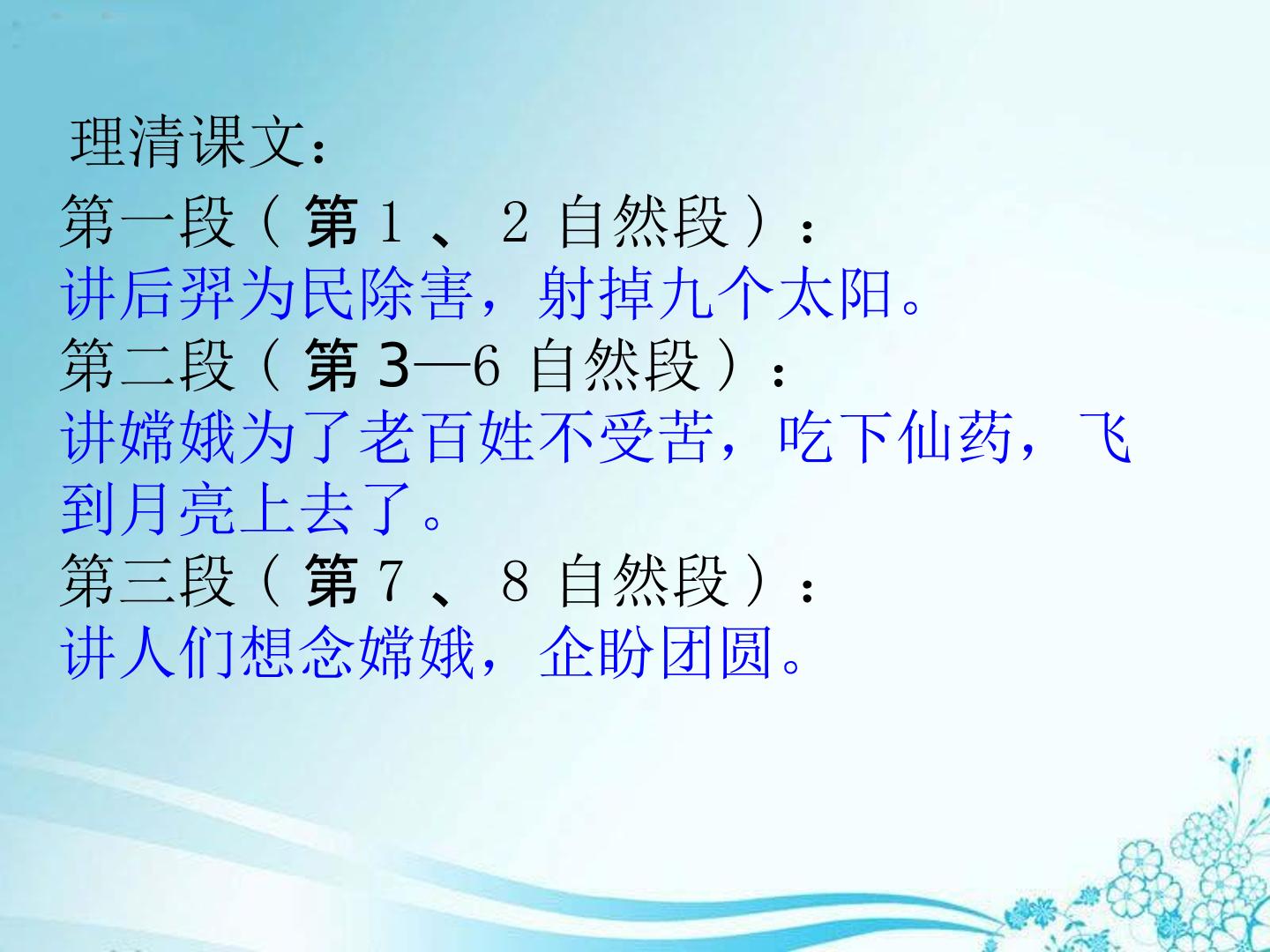 理清课文：
第一段（第 1 、 2 自然段）：
讲后羿为民除害，射掉九个太阳。
第二段（第 3—6 自然段）：
讲嫦娥为了老百姓不受苦，吃下仙药，飞到月亮上去了。
第三段（第 7 、 8 自然段）：
讲人们想念嫦娥，企盼团圆。